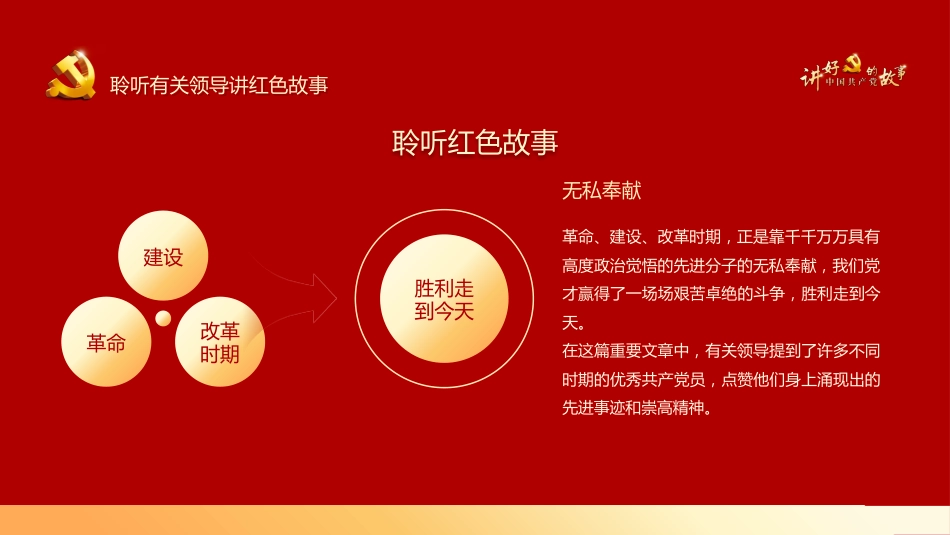 聆听有关领导讲红色故事

讲好中国共产党的故事

聆听红色故事

建设

革命

改革时期

胜利走到今天

无私奉献

革命、建设、改革时期，正是靠千千万万具有高度政治觉悟的先进分子的无私奉献，我们党才赢得了一场场艰苦卓绝的斗争，胜利走到今天。
在这篇重要文章中，有关领导提到了许多不同时期的优秀共产党员，点赞他们身上涌现出的先进事迹和崇高精神。